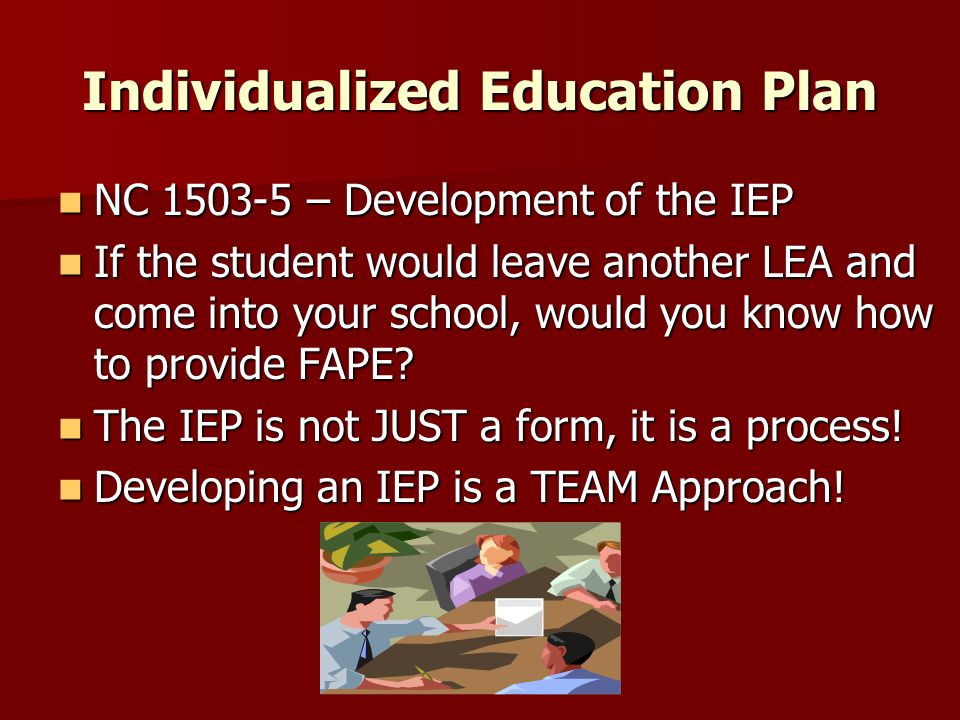 Individualized Education Plan

- NC 1503-5 – Development of the IEP
- If the student would leave another LEA and come into your school, would you know how to provide FAPE?
- The IEP is not JUST a form, it is a process!
- Developing an IEP is a TEAM Approach!